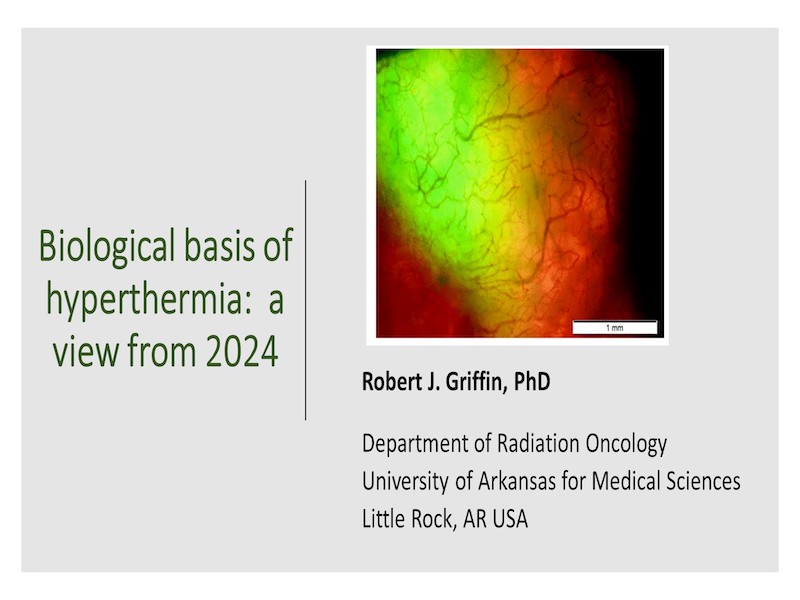 Biological basis of hyperthermia: a view from 2024

1 mm

Robert J. Griffin, PhD

Department of Radiation Oncology
University of Arkansas for Medical Sciences
Little Rock, AR USA